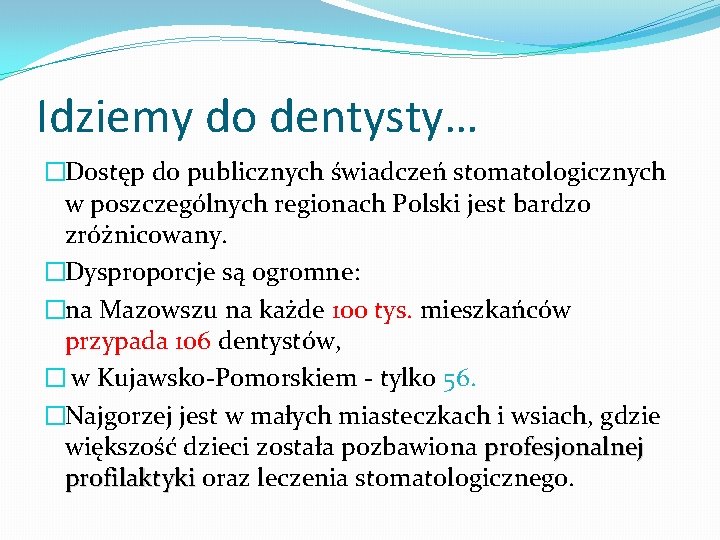 Idziemy do dentysty…

□Dostęp do publicznych świadczeń stomatologicznych w poszczególnych regionach Polski jest bardzo zróżnicowany.

□Dysproporcje są ogromne:

□na Mazowszu na każde 100 tys. mieszkańców przypada 106 dentystów,

□ w Kujawsko-Pomorskiem - tylko 56.

□Najgorzej jest w małych miasteczkach i wsiach, gdzie większość dzieci została pozbawiona profesjonalnej profilaktyki oraz leczenia stomatologicznego.